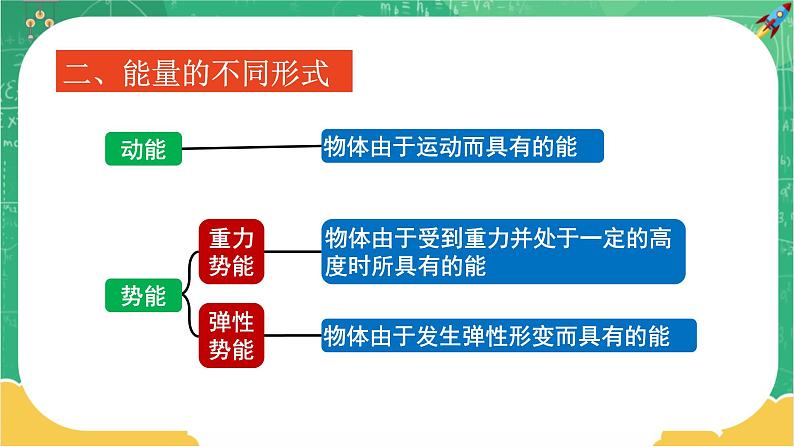 二、能量的不同形式

动能

物体由于运动而具有的能

势能

重力势能

物体由于受到重力并处于一定的高度时所具有的能

弹性势能

物体由于发生弹性形变而具有的能